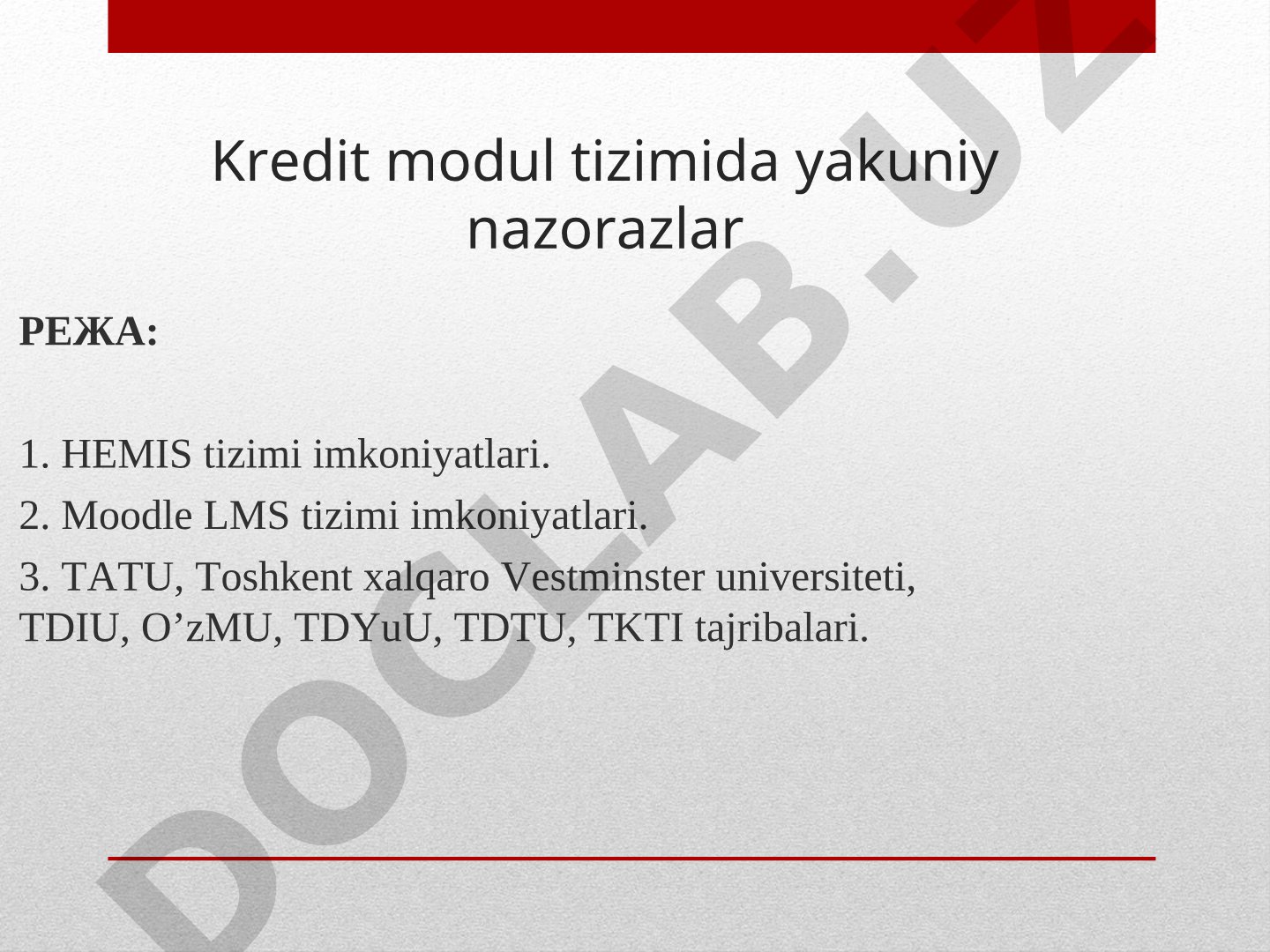 Kredit modul tizimida yakuniy nazorazlar

РЕЖА:

1. HEMIS tizimi imkoniyatlari.

2. Moodle LMS tizimi imkoniyatlari.

3. TATU, Toshkent xalqaro Vestminster universiteti, TDIU, O’zMU, TDYuU, TDTU, TKTI tajribalari.

DOCLAB.UZ